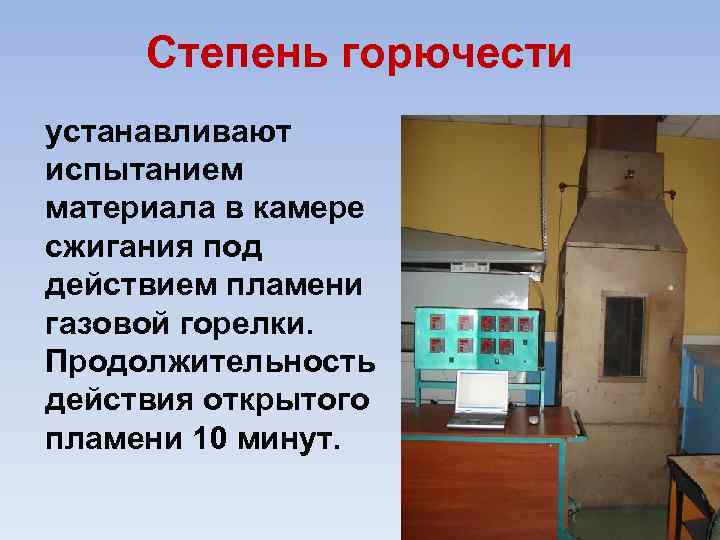 Степень горючести

устанавливают испытанием материала в камере сжигания под действием пламени газовой горелки. Продолжительность действия открытого пламени 10 минут.